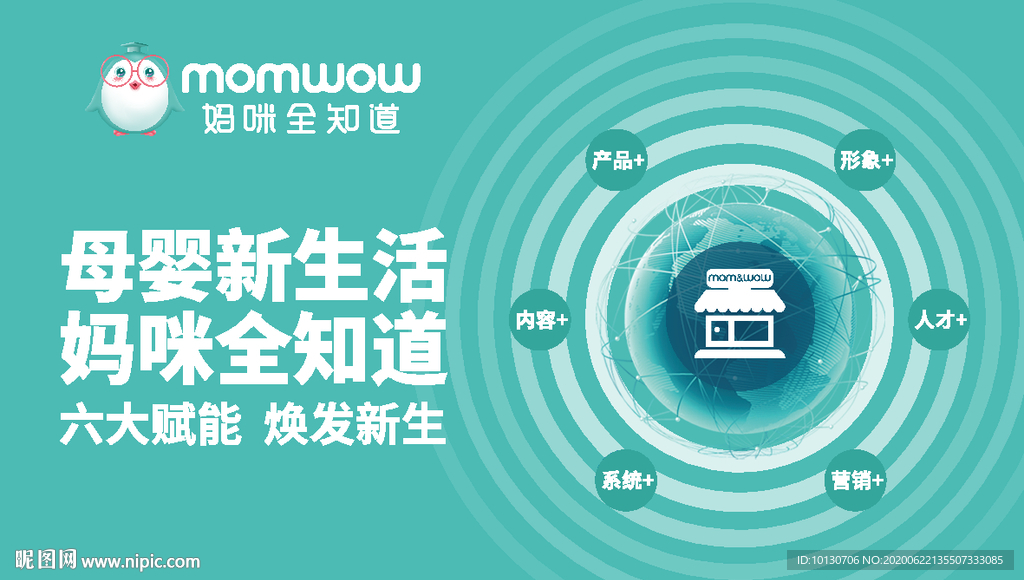 momwow
妈咪全知道

母婴新生活
妈咪全知道
六大赋能 焕发新生

产品+
形象+
内容+
mom&wow
人才+
系统+
营销+

昵图网 www.nipic.com
ID:10130706 NO:20200622135507333085